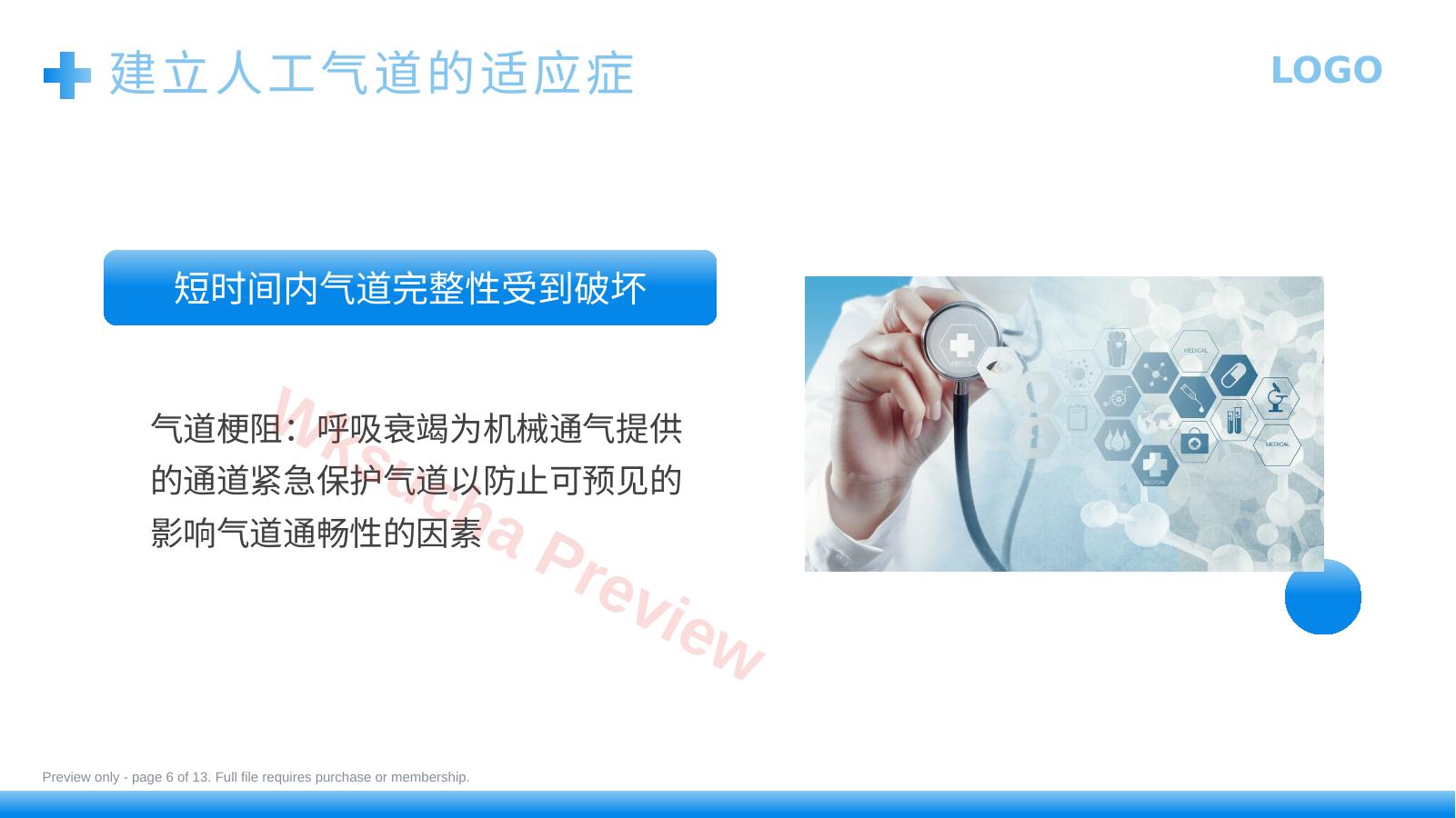 建立人工气道的适应症

LOGO

短时间内气道完整性受到破坏

气道梗阻：呼吸衰竭为机械通气提供的通道紧急保护气道以防止可预见的影响气道通畅性的因素

Preview only - page 6 of 13. Full file requires purchase or membership.

Wksucha Preview